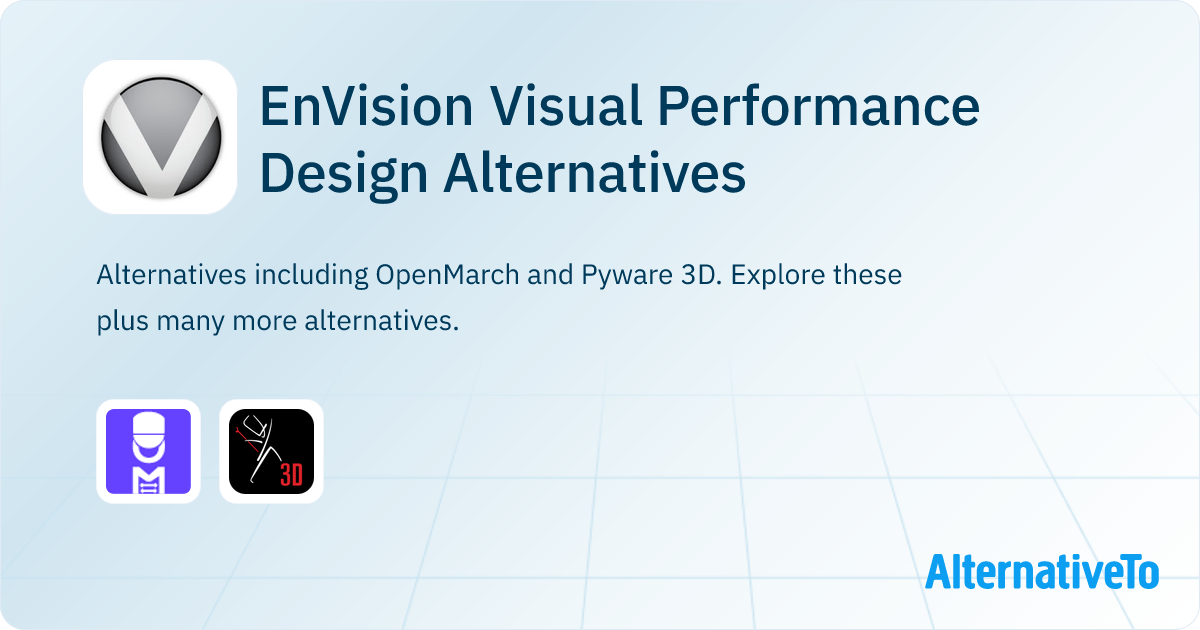 EnVision Visual Performance Design Alternatives

Alternatives including OpenMarch and Pyware 3D. Explore these plus many more alternatives.

3D

AlternativeTo